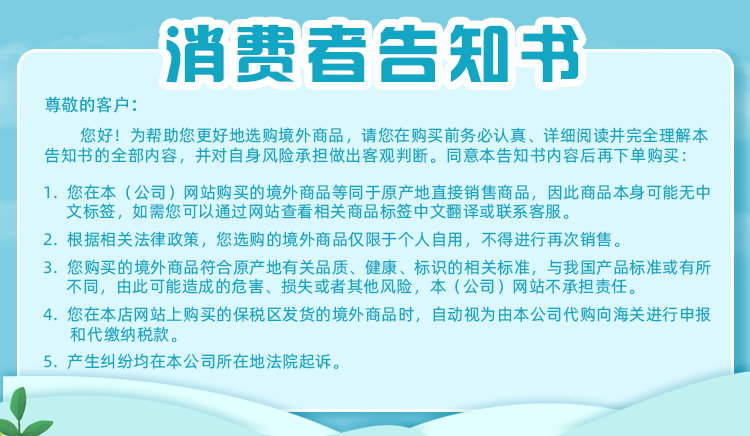 消费者告知书

尊敬的客户：

您好！为帮助您更好地选购境外商品，请您在购买前务必认真、详细阅读并完全理解本告知书的全部内容，并对自身风险承担做出客观判断。同意本告知书内容后再下单购买：

1. 您在本（公司）网站购买的境外商品等同于原产地直接销售商品，因此商品本身可能无中文标签，如需您可以通过网站查看相关商品标签中文翻译或联系客服。

2. 根据相关法律政策，您选购的境外商品仅限于个人自用，不得进行再次销售。

3. 您购买的境外商品符合原产地有关品质、健康、标识的相关标准，与我国产品标准或有所不同，由此可能造成的危害、损失或者其他风险，本（公司）网站不承担责任。

4. 您在本店网站上购买的保税区发货的境外商品时，自动视为由本公司代购向海关进行申报和代缴纳税款。

5. 产生纠纷均在本公司所在地法院起诉。